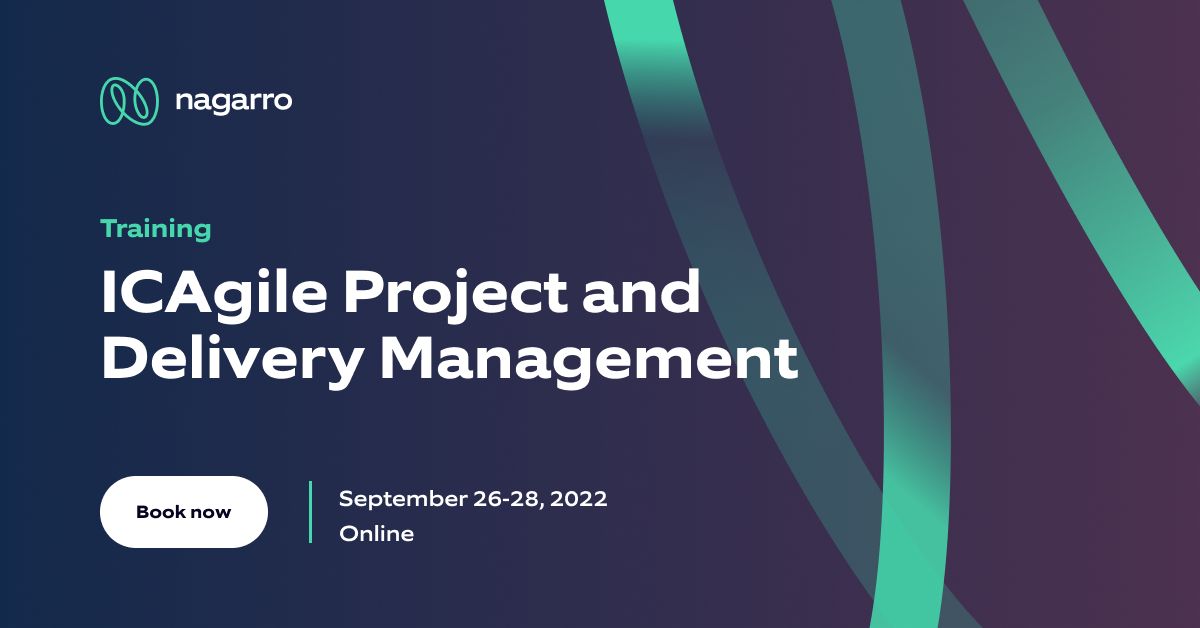 nagarro

Training

ICAgile Project and Delivery Management

Book now

September 26-28, 2022
Online